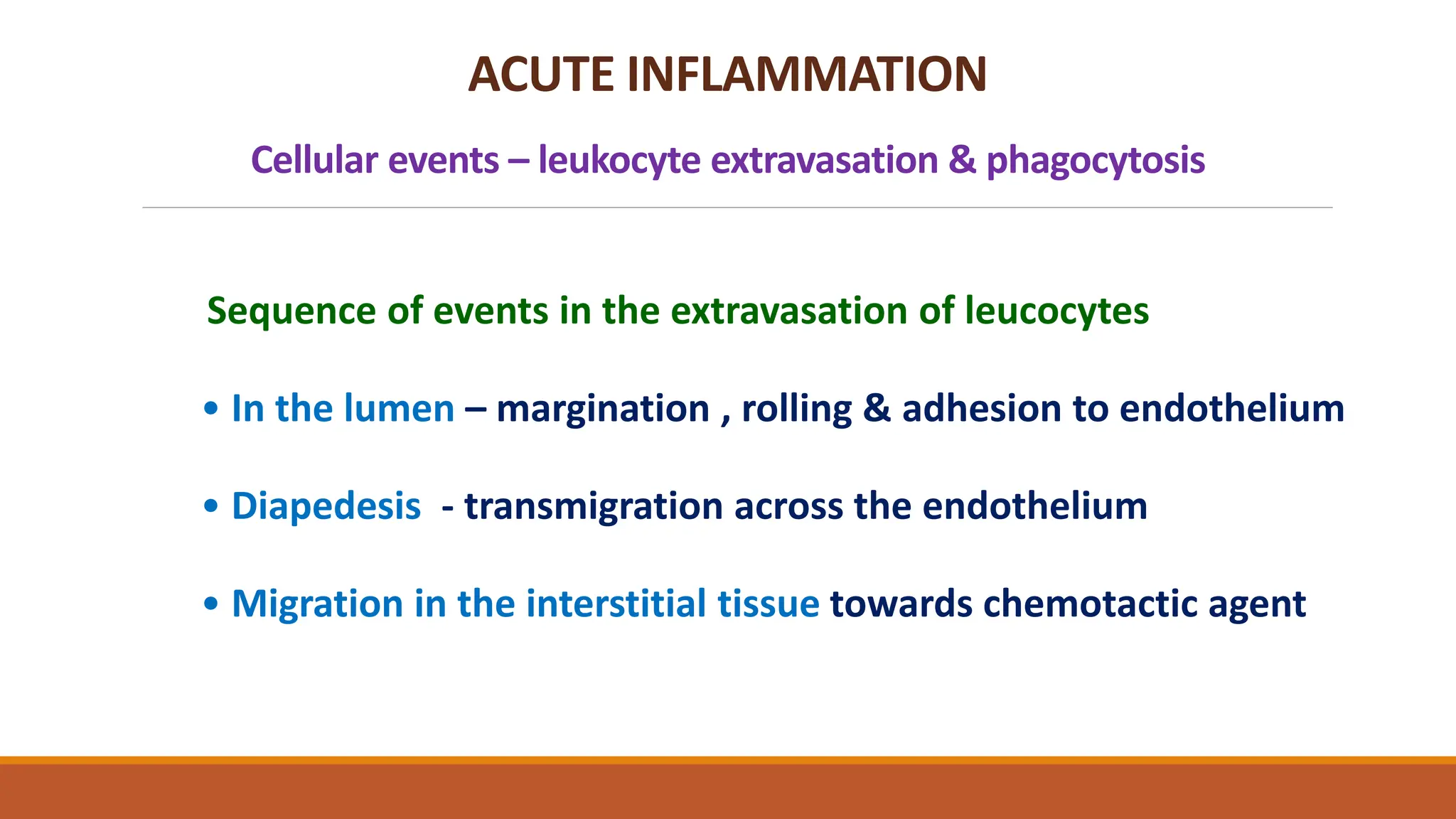 ACUTE INFLAMMATION

Cellular events – leukocyte extravasation & phagocytosis

Sequence of events in the extravasation of leucocytes

• In the lumen – margination , rolling & adhesion to endothelium

• Diapedesis - transmigration across the endothelium

• Migration in the interstitial tissue towards chemotactic agent